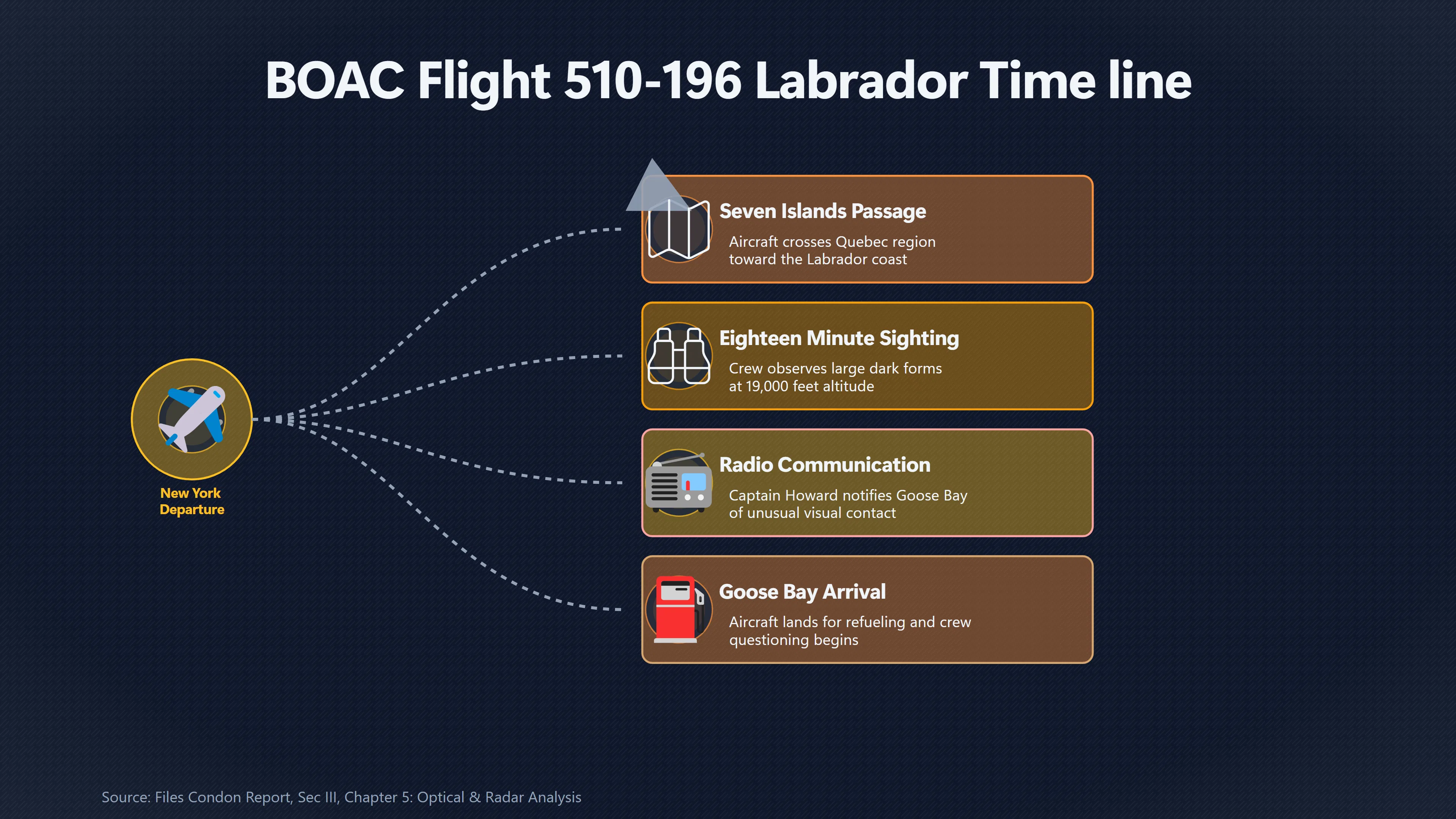 BOAC Flight 510-196 Labrador Time line

New York
Departure

Seven Islands Passage

Aircraft crosses Quebec region toward the Labrador coast

Eighteen Minute Sighting

Crew observes large dark forms at 19,000 feet altitude

Radio Communication

Captain Howard notifies Goose Bay of unusual visual contact

Goose Bay Arrival

Aircraft lands for refueling and crew questioning begins

Source: Files Condon Report, Sec III, Chapter 5: Optical & Radar Analysis